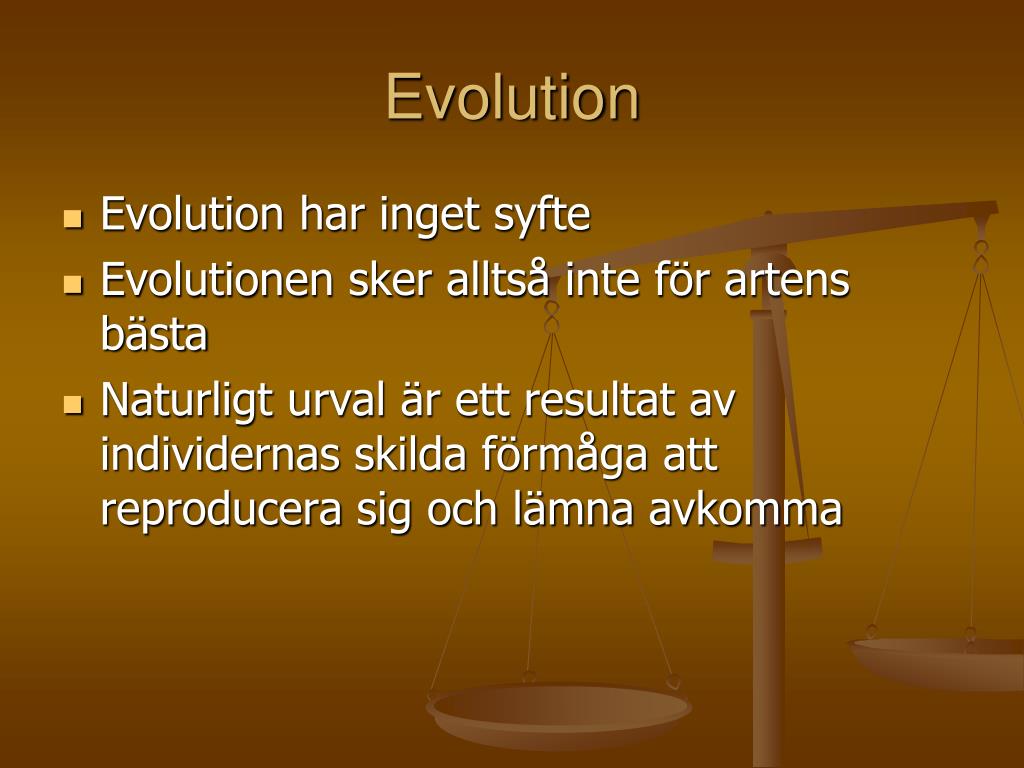 Evolution

- Evolution har inget syfte
- Evolutionen sker alltså inte för artens bästa
- Naturligt urval är ett resultat av individernas skilda förmåga att reproducera sig och lämna avkomma